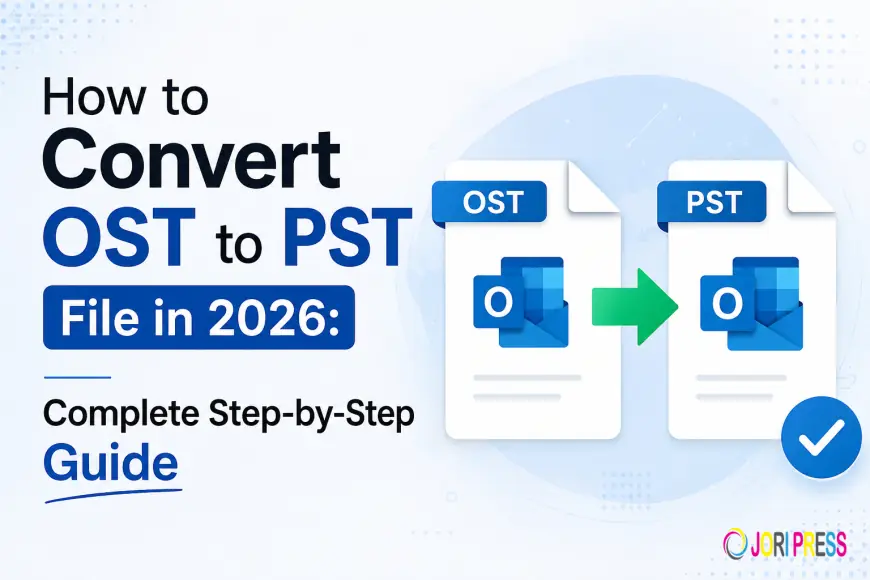 How to
Convert
OST to PST
File in 2026:
Complete Step-by-Step
Guide

OST
O

PST
O

JORI PRESS